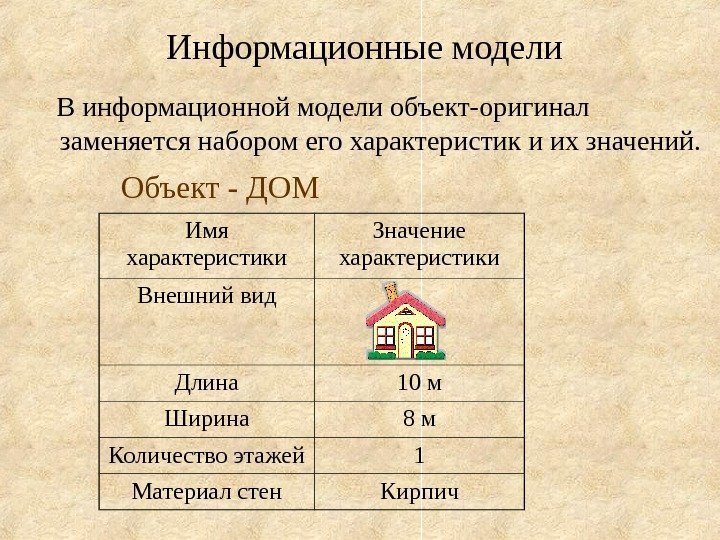 Информационные модели

В информационной модели объект-оригинал заменяется набором его характеристик и их значений.

Объект - ДОМ

| Имя характеристики | Значение характеристики |
|---|---|
| Внешний вид | |
| Длина | 10 м |
| Ширина | 8 м |
| Количество этажей | 1 |
| Материал стен | Кирпич |